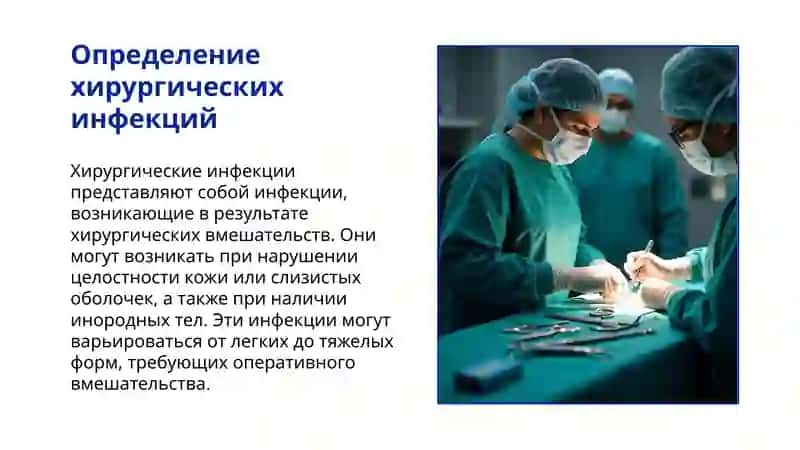 Определение хирургических инфекций

Хирургические инфекции представляют собой инфекции, возникающие в результате хирургических вмешательств. Они могут возникать при нарушении целостности кожи или слизистых оболочек, а также при наличии инородных тел. Эти инфекции могут варьироваться от легких до тяжелых форм, требующих оперативного вмешательства.